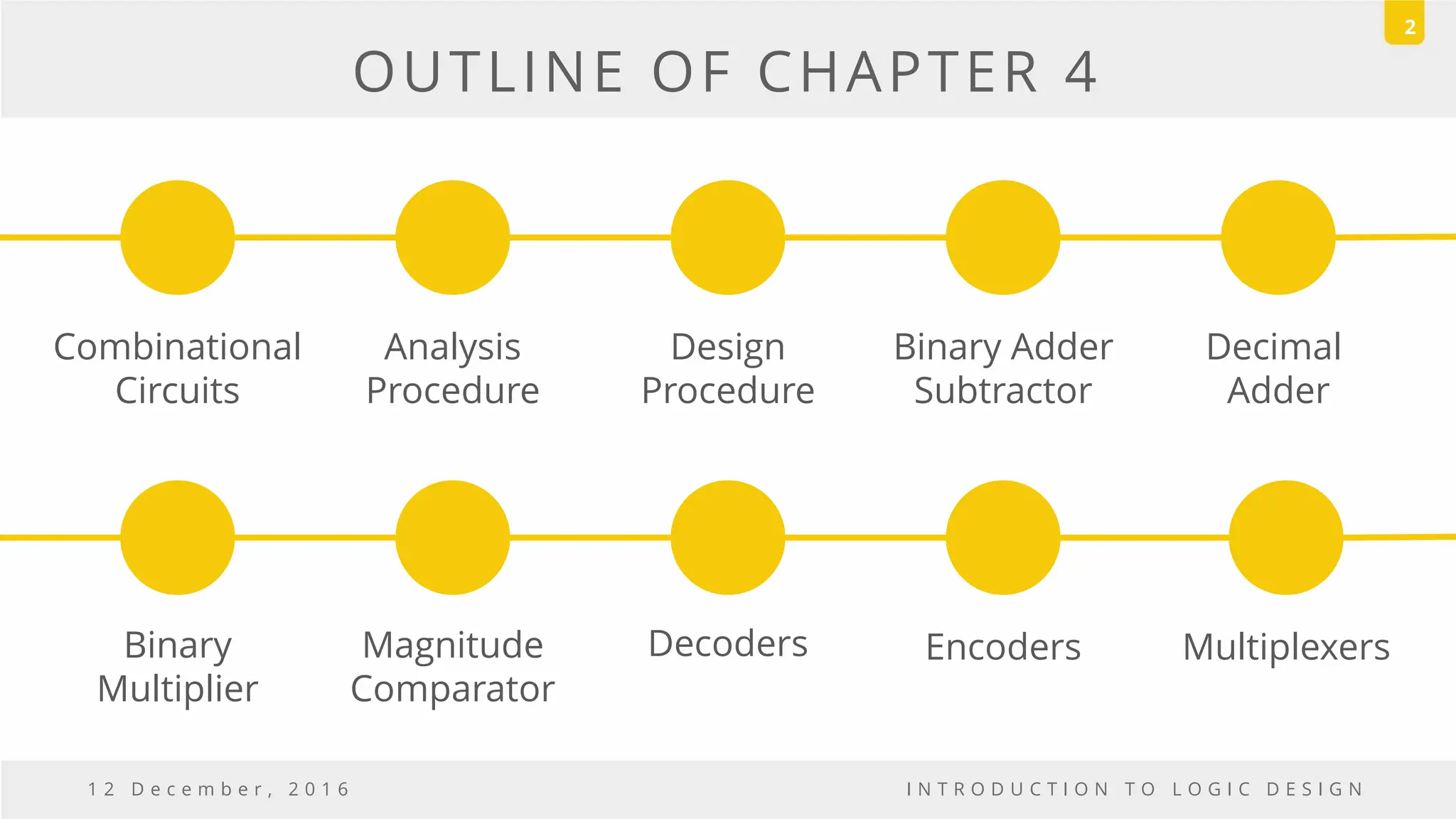 2

OUTLINE OF CHAPTER 4

Combinational Circuits

Analysis Procedure

Design Procedure

Binary Adder Subtractor

Decimal Adder

Binary Multiplier

Magnitude Comparator

Decoders

Encoders

Multiplexers

12 December, 2016

INTRODUCTION TO LOGIC DESIGN